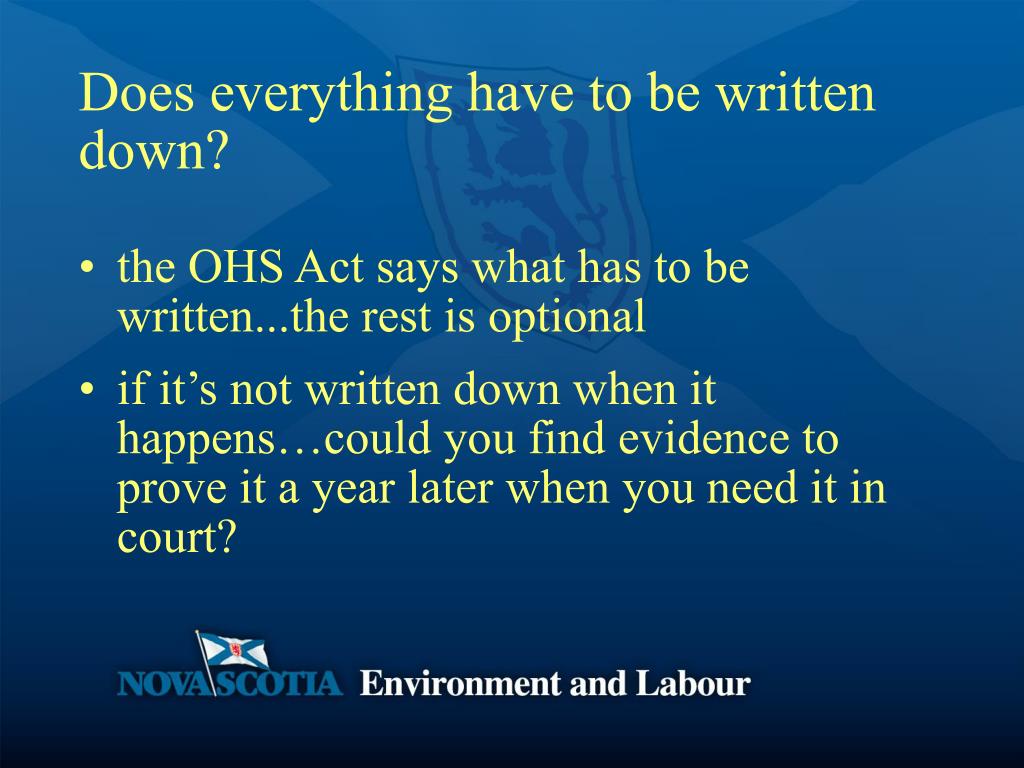 Does everything have to be written down?

• the OHS Act says what has to be written...the rest is optional

• if it’s not written down when it happens…could you find evidence to prove it a year later when you need it in court?

NOVA SCOTIA Environment and Labour